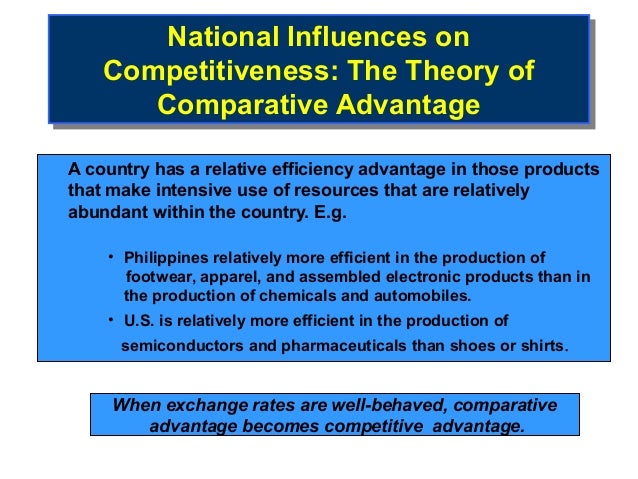 National Influences on Competitiveness: The Theory of Comparative Advantage

A country has a relative efficiency advantage in those products that make intensive use of resources that are relatively abundant within the country. E.g.

• Philippines relatively more efficient in the production of footwear, apparel, and assembled electronic products than in the production of chemicals and automobiles.

• U.S. is relatively more efficient in the production of semiconductors and pharmaceuticals than shoes or shirts.

When exchange rates are well-behaved, comparative advantage becomes competitive advantage.